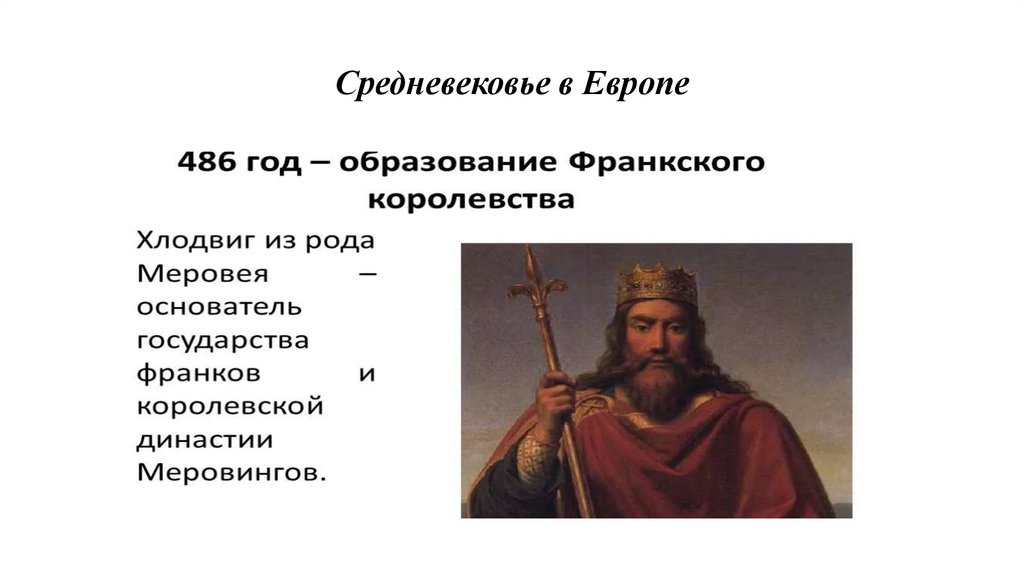 Средневековье в Европе

486 год – образование Франкского королевства

Хлодвиг из рода Меровея – основатель государства франков и королевской династии Меровингов.